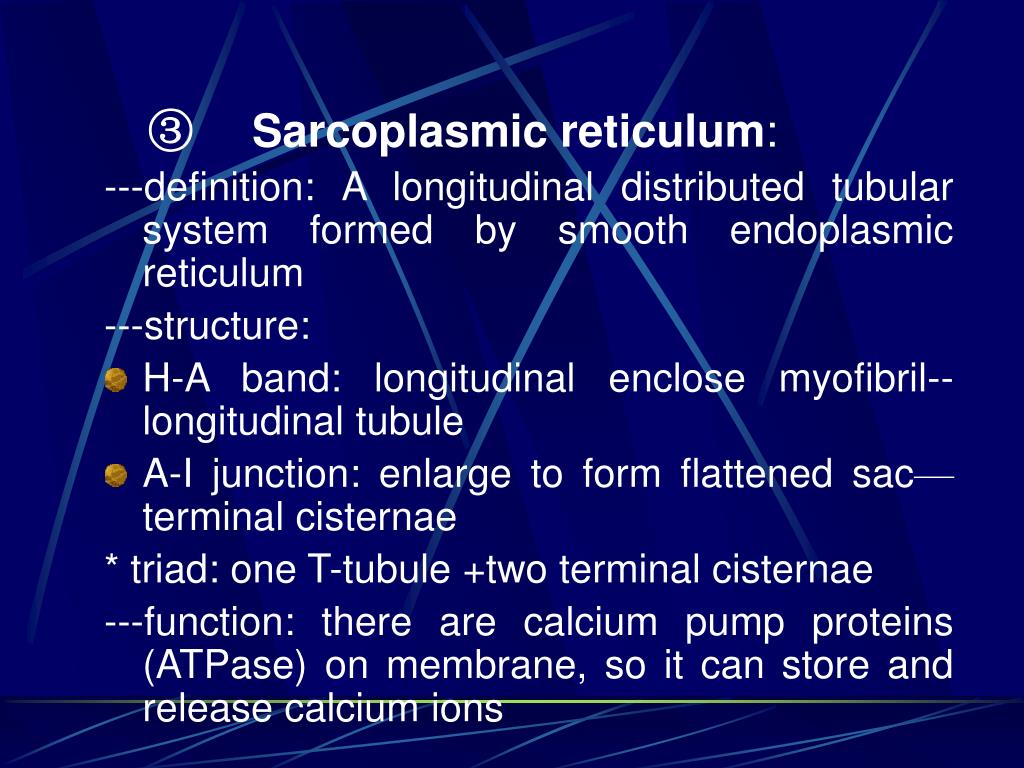 ③ Sarcoplasmic reticulum:

---definition: A longitudinal distributed tubular system formed by smooth endoplasmic reticulum

---structure:

H-A band: longitudinal enclose myofibril--longitudinal tubule

A-I junction: enlarge to form flattened sac—terminal cisternae

* triad: one T-tubule +two terminal cisternae

---function: there are calcium pump proteins (ATPase) on membrane, so it can store and release calcium ions